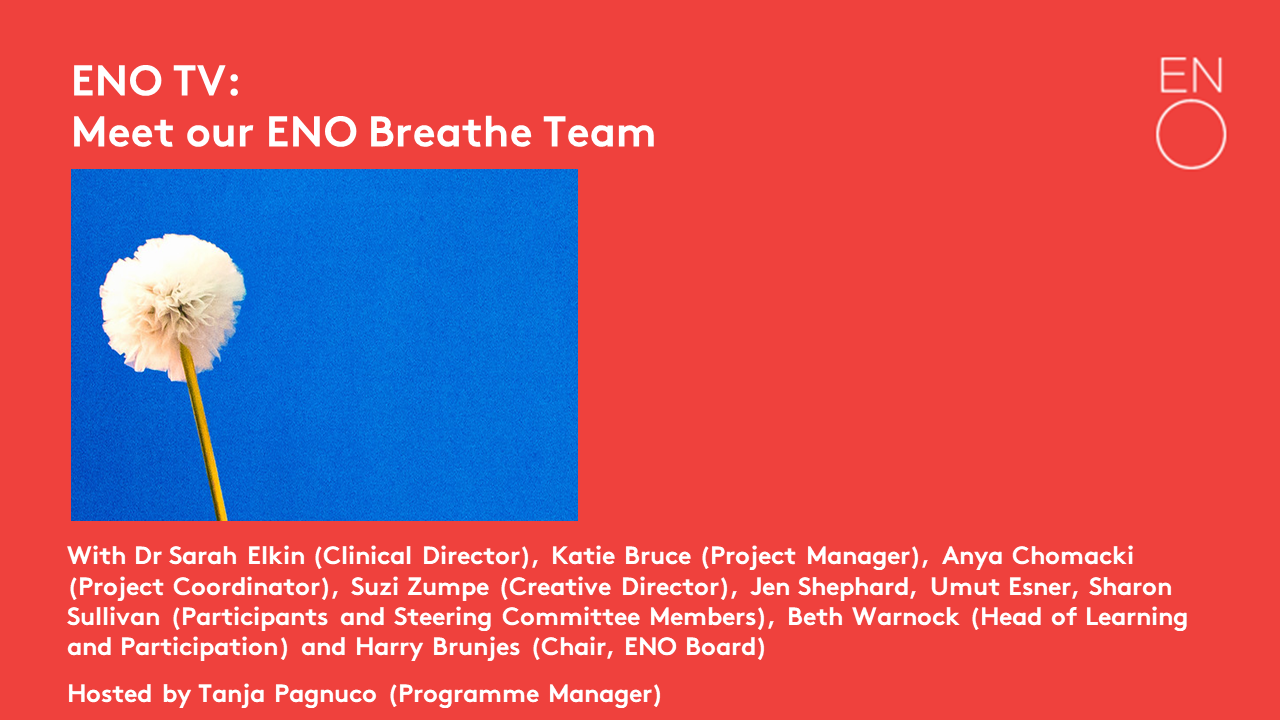 ENO TV:
Meet our ENO Breathe Team

EN
O

With Dr Sarah Elkin (Clinical Director), Katie Bruce (Project Manager), Anya Chomacki (Project Coordinator), Suzi Zumpe (Creative Director), Jen Shephard, Umut Esner, Sharon Sullivan (Participants and Steering Committee Members), Beth Warnock (Head of Learning and Participation) and Harry Brunjes (Chair, ENO Board)

Hosted by Tanja Pagnuco (Programme Manager)